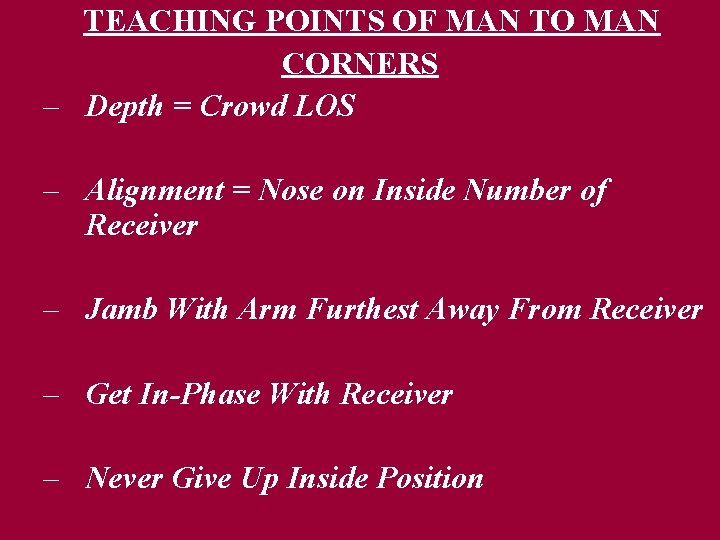 TEACHING POINTS OF MAN TO MAN CORNERS

– Depth = Crowd LOS

– Alignment = Nose on Inside Number of Receiver

– Jamb With Arm Furthest Away From Receiver

– Get In-Phase With Receiver

– Never Give Up Inside Position